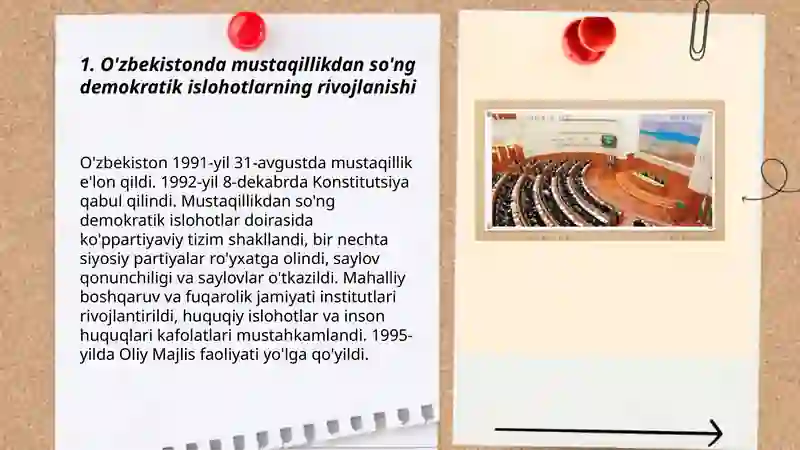 1. O'zbekistonda mustaqillikdan so'ng demokratik islohotlarning rivojlanishi

O'zbekiston 1991-yil 31-avgustda mustaqillik e'lon qildi. 1992-yil 8-dekabrda Konstitutsiya qabul qilindi. Mustaqillikdan so'ng demokratik islohotlar doirasida ko'ppartiyaviy tizim shakllandi, bir nechta siyosiy partiyalar ro'yxatga olindi, saylov qonunchiligi va saylovlar o'tkazildi. Mahalliy boshqaruv va fuqarolik jamiyati institutlari rivojlantirildi, huquqiy islohotlar va inson huquqlari kafolatlari mustahkamlandi. 1995-yilda Oliy Majlis faoliyati yo'lga qo'yildi.